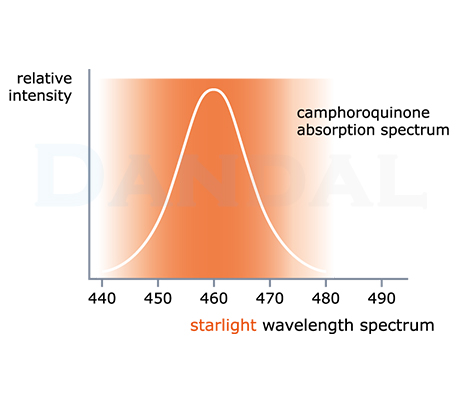 relative intensity

camphoroquinone absorption spectrum

DANDAL

440
450
460
470
480
490

starlight wavelength spectrum